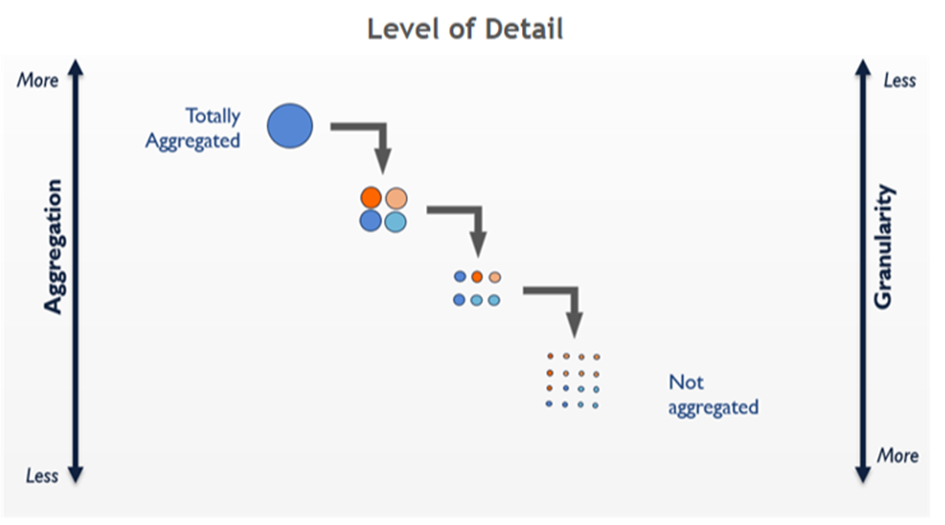 Level of Detail

More

Aggregation

Less

Totally Aggregated

Not aggregated

Less

Granularity

More